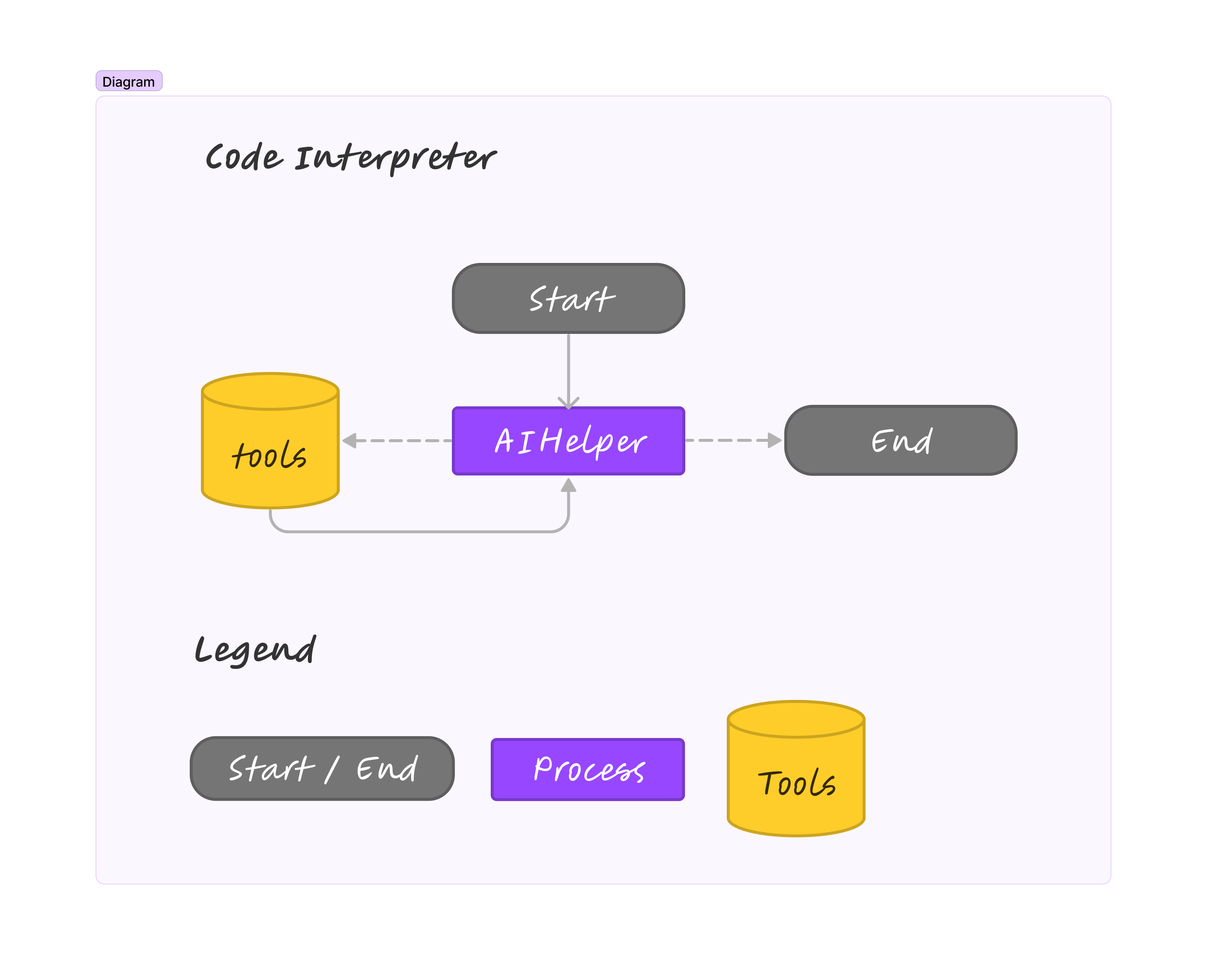 Diagram

Code Interpreter

Start

tools

AIHelper

End

Legend

Start / End

Process

Tools